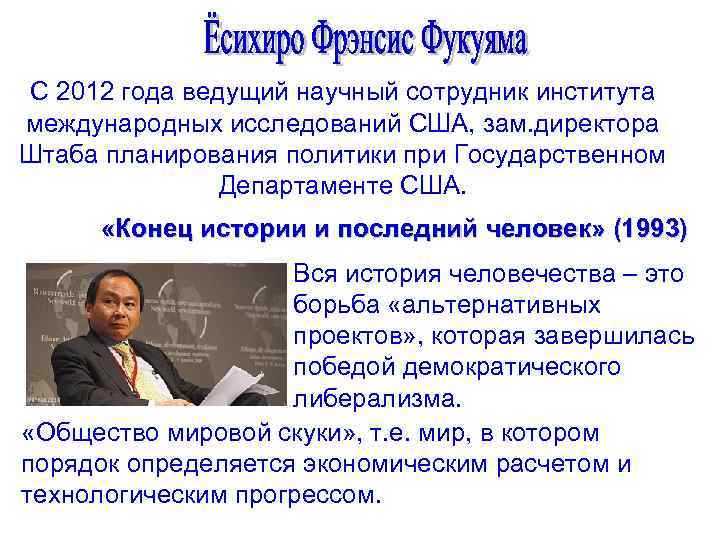 Ёсихиро Фрэнсис Фукуяма

С 2012 года ведущий научный сотрудник института международных исследований США, зам.директора Штаба планирования политики при Государственном Департаменте США.

«Конец истории и последний человек» (1993)

Вся история человечества – это борьба «альтернативных проектов», которая завершилась победой демократического либерализма.

«Общество мировой скуки», т.е. мир, в котором порядок определяется экономическим расчетом и технологическим прогрессом.